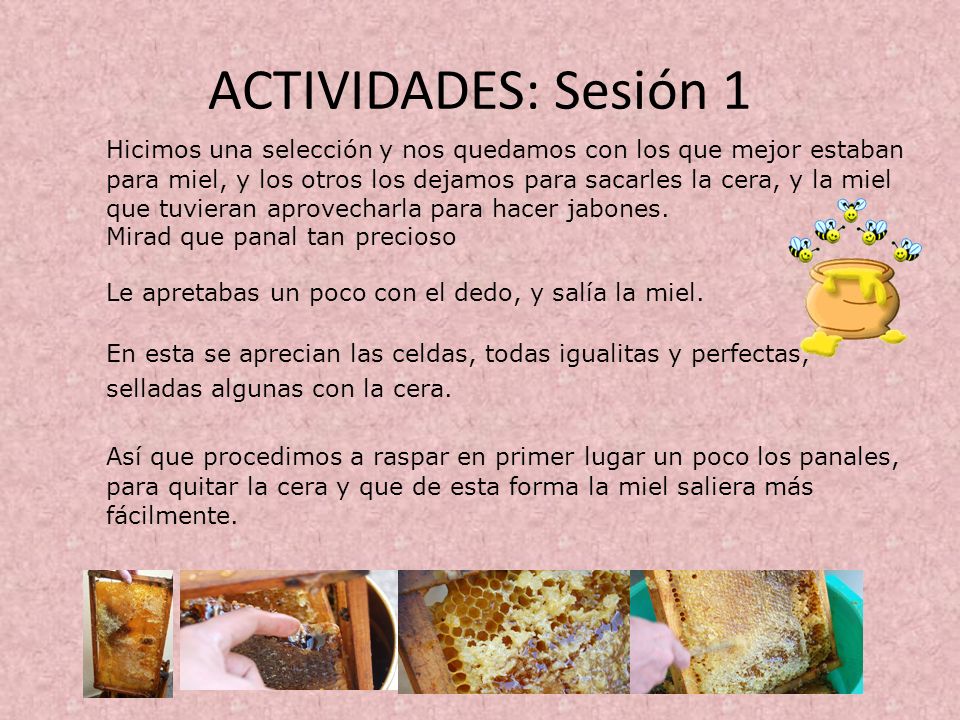 ACTIVIDADES: Sesión 1

Hicimos una selección y nos quedamos con los que mejor estaban para miel, y los otros los dejamos para sacarles la cera, y la miel que tuvieran aprovecharla para hacer jabones.
Mirad que panal tan precioso

Le apretabas un poco con el dedo, y salía la miel.

En esta se aprecian las celdas, todas igualitas y perfectas, selladas algunas con la cera.

Así que procedimos a raspar en primer lugar un poco los panales, para quitar la cera y que de esta forma la miel saliera más fácilmente.